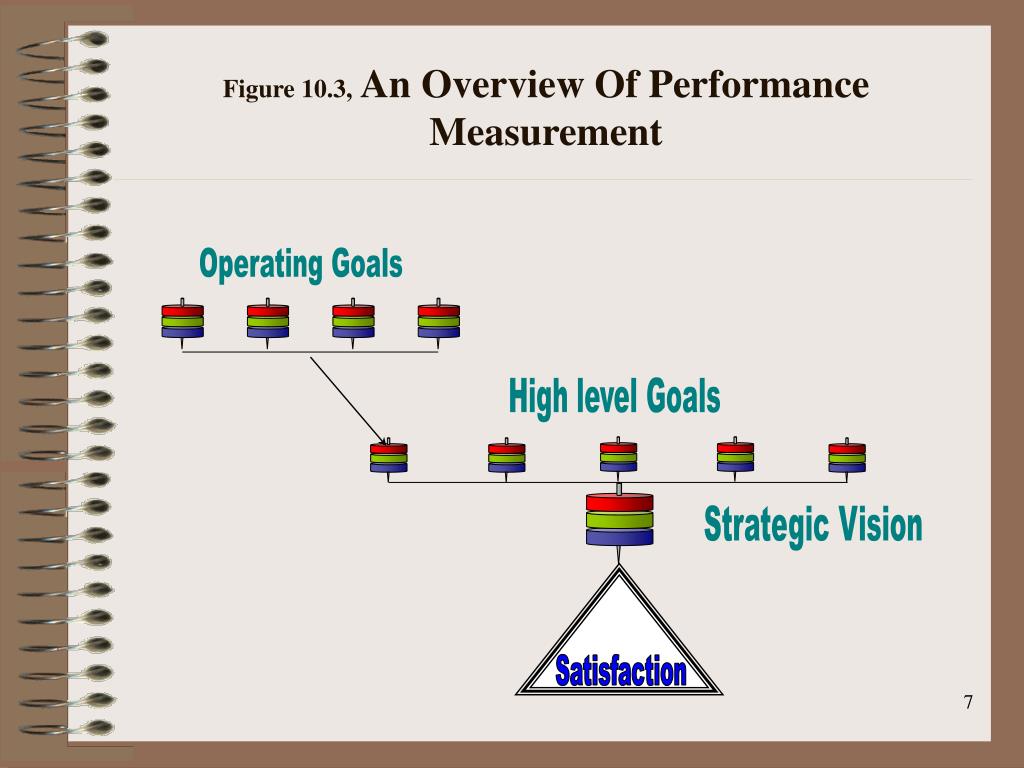 Figure 10.3, An Overview Of Performance Measurement

Operating Goals

High level Goals

Strategic Vision

Satisfaction

7